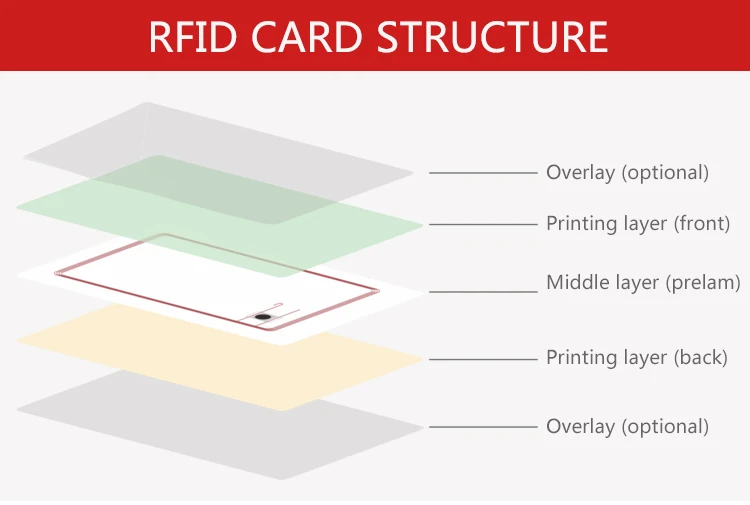 RFID CARD STRUCTURE

Overlay (optional)

Printing layer (front)

Middle layer (prelam)

Printing layer (back)

Overlay (optional)